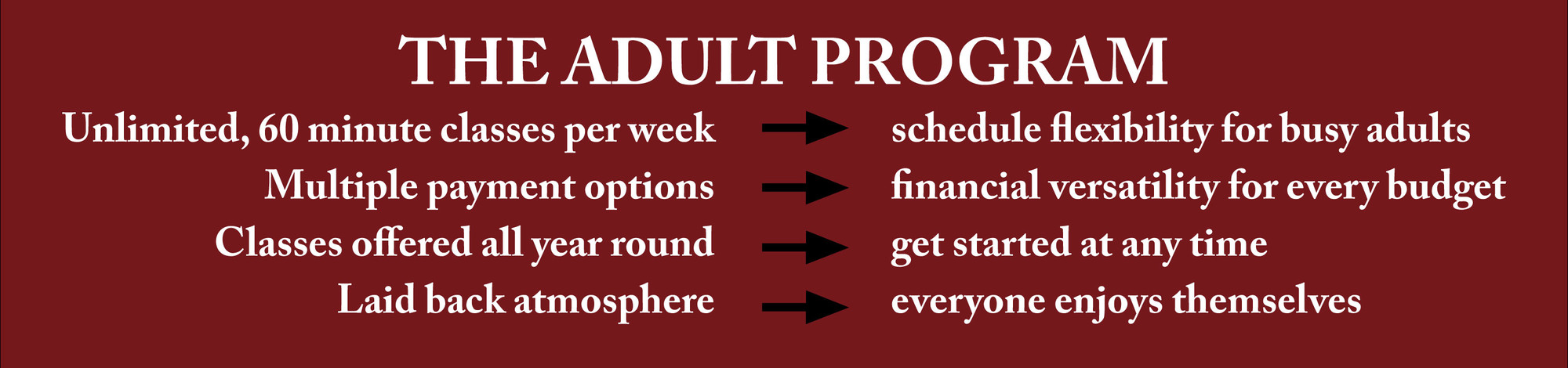 THE ADULT PROGRAM

Unlimited, 60 minute classes per week → schedule flexibility for busy adults

Multiple payment options → financial versatility for every budget

Classes offered all year round → get started at any time

Laid back atmosphere → everyone enjoys themselves